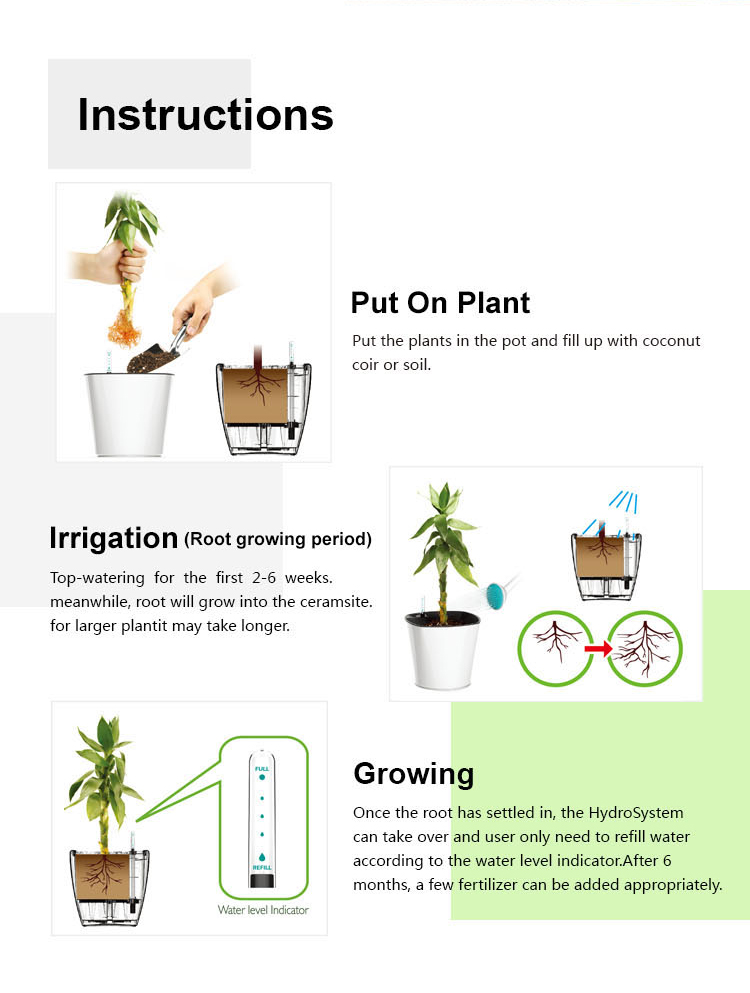 Instructions

Put On Plant

Put the plants in the pot and fill up with coconut coir or soil.

Irrigation (Root growing period)

Top-watering for the first 2-6 weeks. meanwhile, root will grow into the ceramsite. for larger plantit may take longer.

FULL

REFILL

Water level Indicator

Growing

Once the root has settled in, the HydroSystem can take over and user only need to refill water according to the water level indicator.After 6 months, a few fertilizer can be added appropriately.